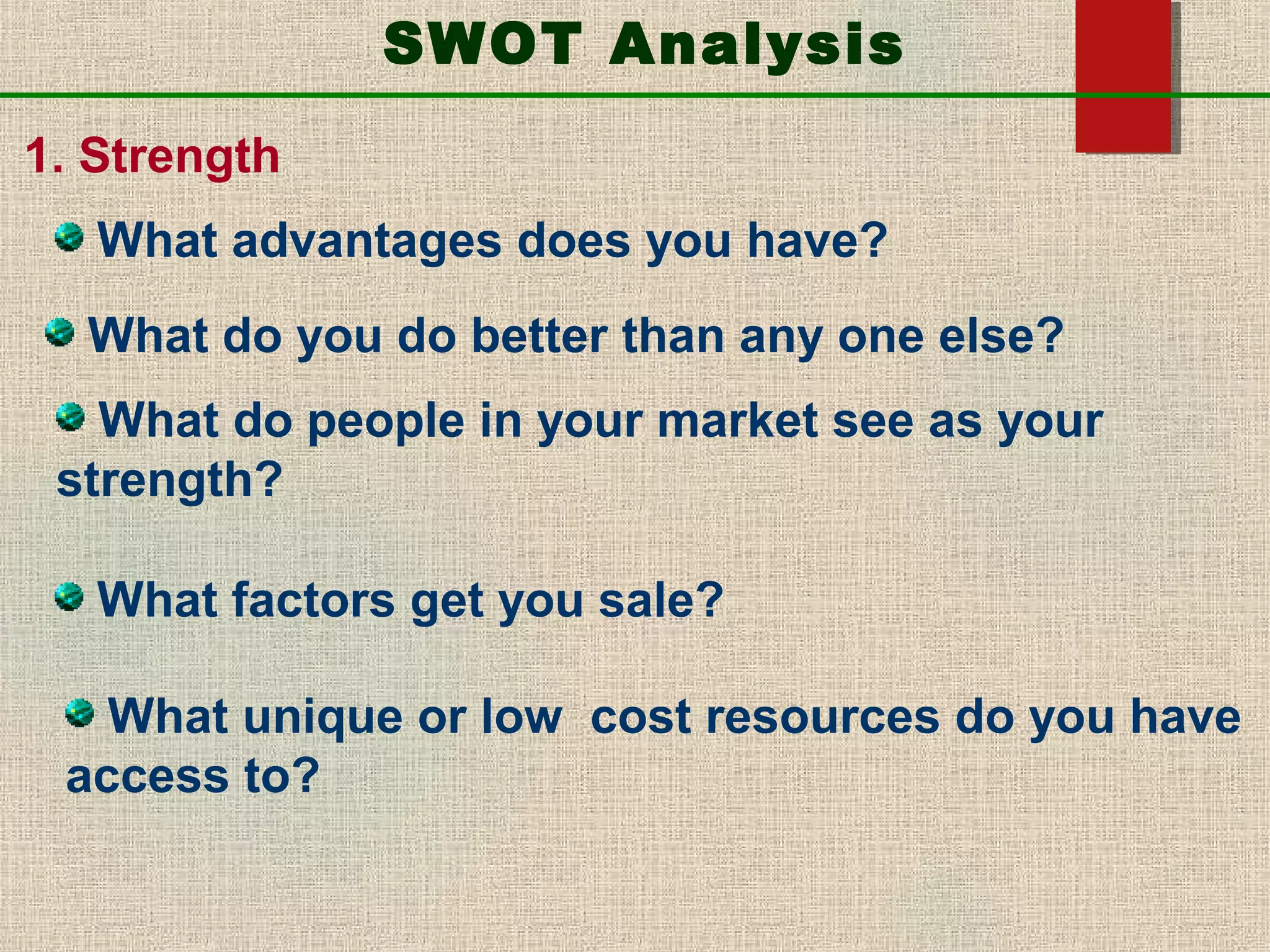 SWOT Analysis

1. Strength

What advantages does you have?

What do you do better than any one else?

What do people in your market see as your strength?

What factors get you sale?

What unique or low cost resources do you have access to?